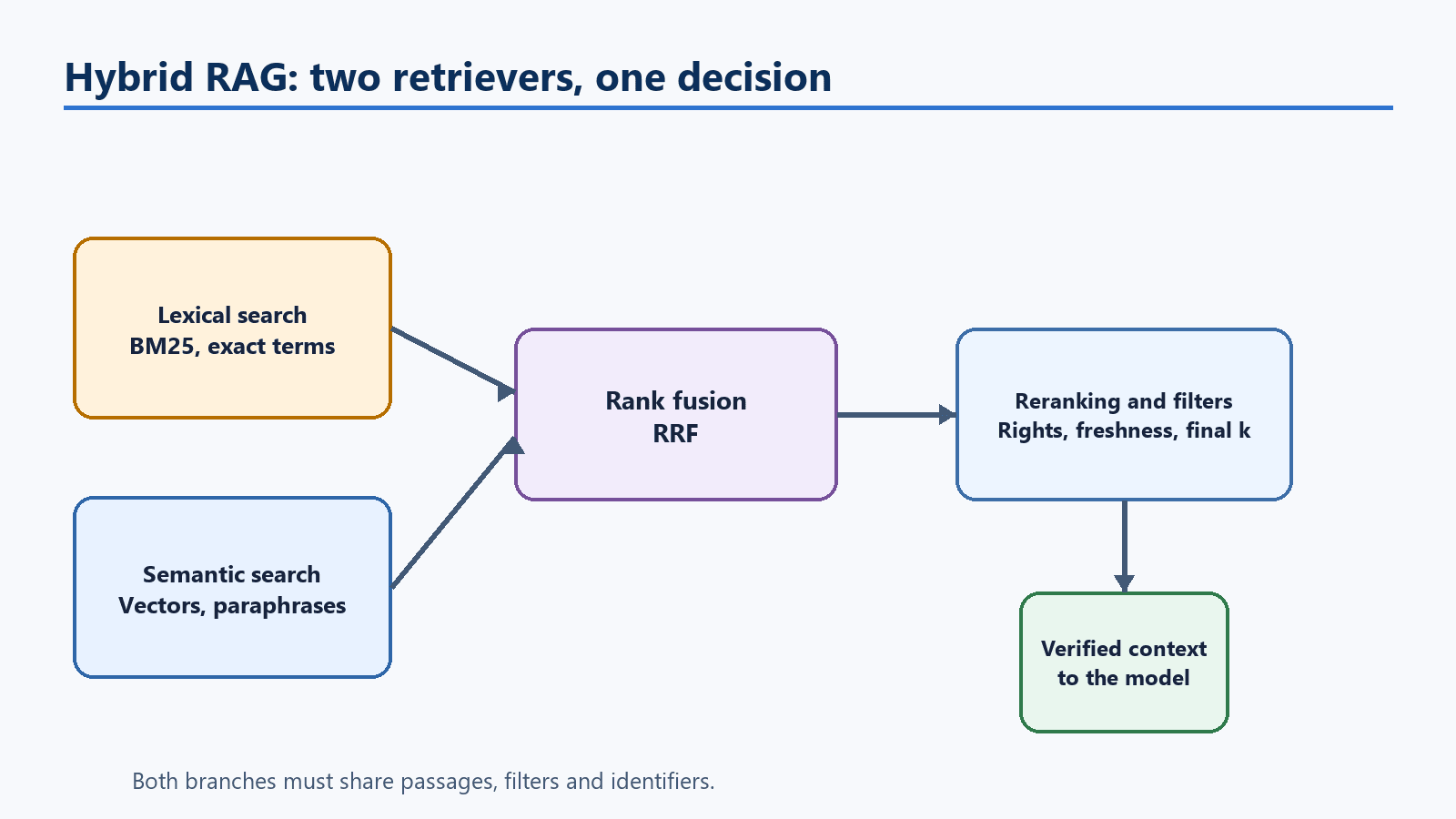 Hybrid RAG: two retrievers, one decision

Lexical search
BM25, exact terms

Semantic search
Vectors, paraphrases

Rank fusion
RRF

Reranking and filters
Rights, freshness, final k

Verified context
to the model

Both branches must share passages, filters and identifiers.